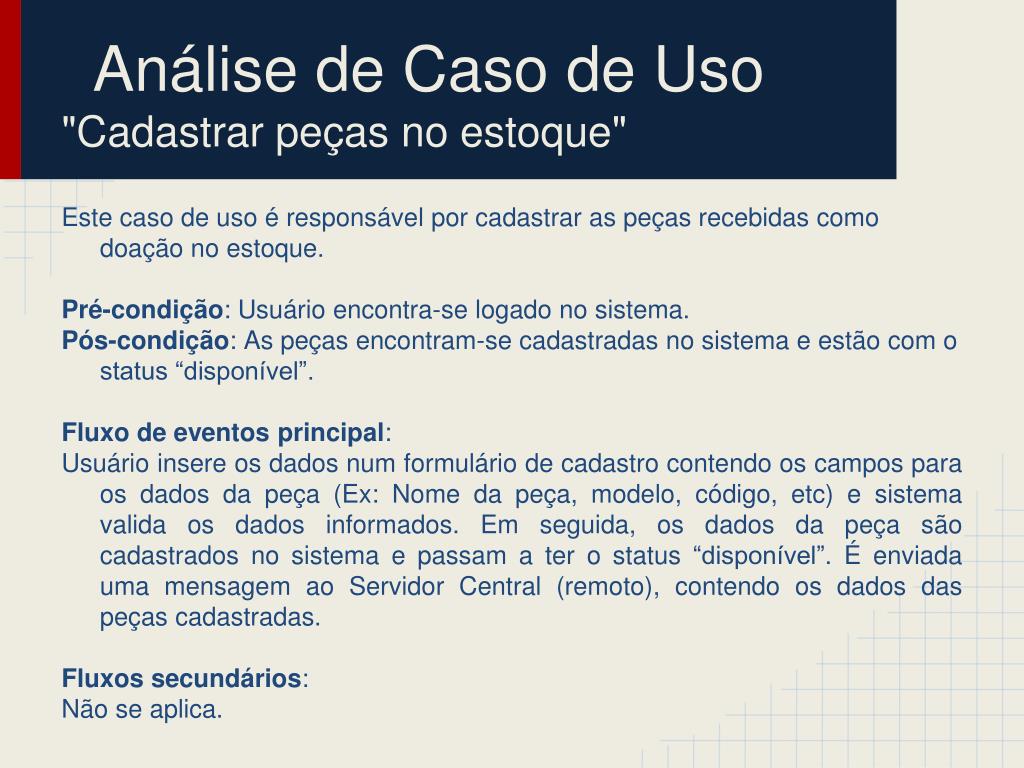 Análise de Caso de Uso
"Cadastrar peças no estoque"

Este caso de uso é responsável por cadastrar as peças recebidas como doação no estoque.

Pré-condição: Usuário encontra-se logado no sistema.
Pós-condição: As peças encontram-se cadastradas no sistema e estão com o status “disponível”.

Fluxo de eventos principal:
Usuário insere os dados num formulário de cadastro contendo os campos para os dados da peça (Ex: Nome da peça, modelo, código, etc) e sistema valida os dados informados. Em seguida, os dados da peça são cadastrados no sistema e passam a ter o status “disponível”. É enviada uma mensagem ao Servidor Central (remoto), contendo os dados das peças cadastradas.

Fluxos secundários:
Não se aplica.